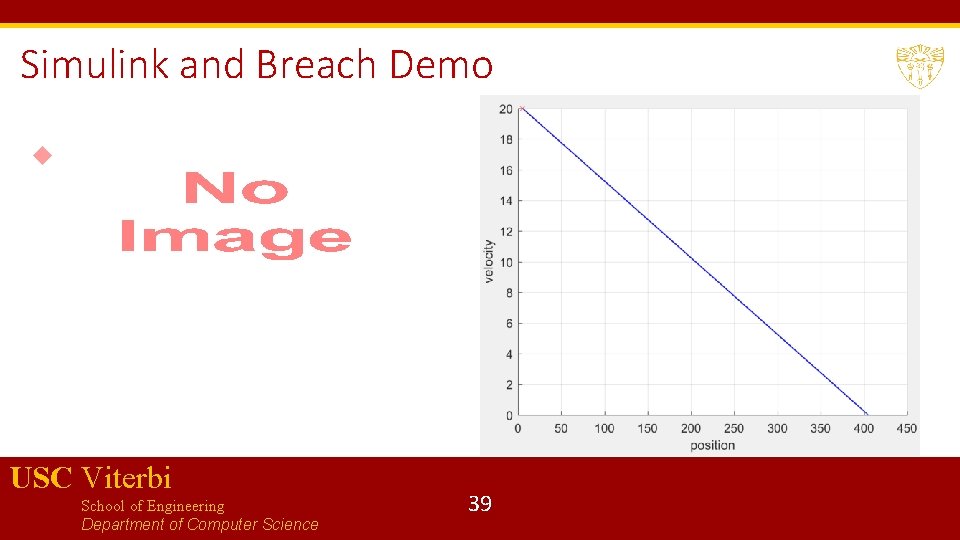 Simulink and Breach Demo

No Image

20
18
16
14
12
10
8
6
4
2
0
velocity
0 50 100 150 200 250 300 350 400 450
position

USC Viterbi
School of Engineering
Department of Computer Science

39